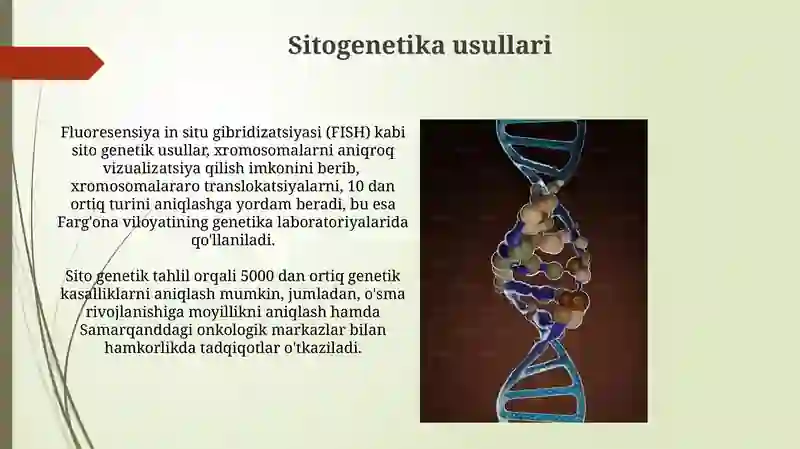 Sitogenetika usullari

Fluoresensiya in situ gibridizatsiyasi (FISH) kabi sito genetik usullar, xromosomalarni aniqroq vizualizatsiya qilish imkonini berib, xromosomalararo translokatsiyalarni, 10 dan ortiq turini aniqlashga yordam beradi, bu esa Farg'ona viloyatining genetika laboratoriyalarida qo'llaniladi.

Sito genetik tahlil orqali 5000 dan ortiq genetik kasalliklarni aniqlash mumkin, jumladan, o'sma rivojlanishiga moyillikni aniqlash hamda Samarqanddagi onkologik markazlar bilan hamkorlikda tadqiqotlar o'tkaziladi.